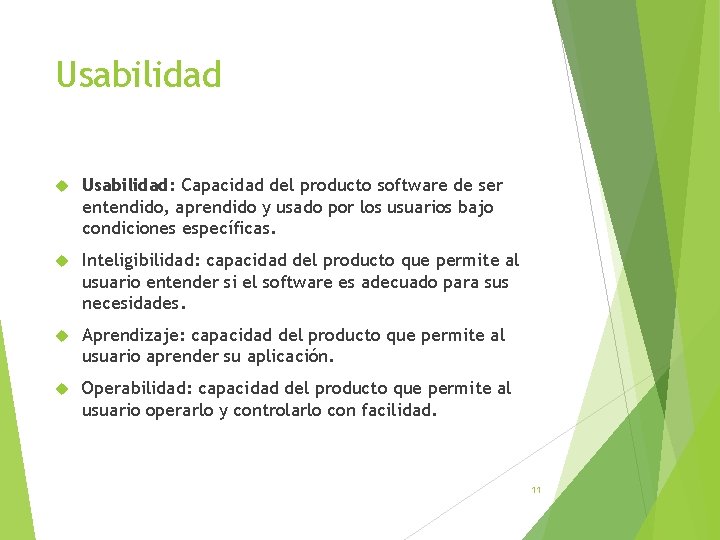 Usabilidad

Usabilidad: Capacidad del producto software de ser entendido, aprendido y usado por los usuarios bajo condiciones específicas.

Inteligibilidad: capacidad del producto que permite al usuario entender si el software es adecuado para sus necesidades.

Aprendizaje: capacidad del producto que permite al usuario aprender su aplicación.

Operabilidad: capacidad del producto que permite al usuario operarlo y controlarlo con facilidad.

11